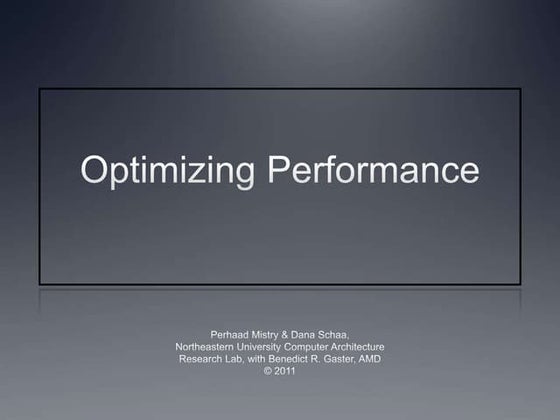 Optimizing Performance

Perhaad Mistry & Dana Schaa,
Northeastern University Computer Architecture
Research Lab, with Benedict R. Gaster, AMD
© 2011